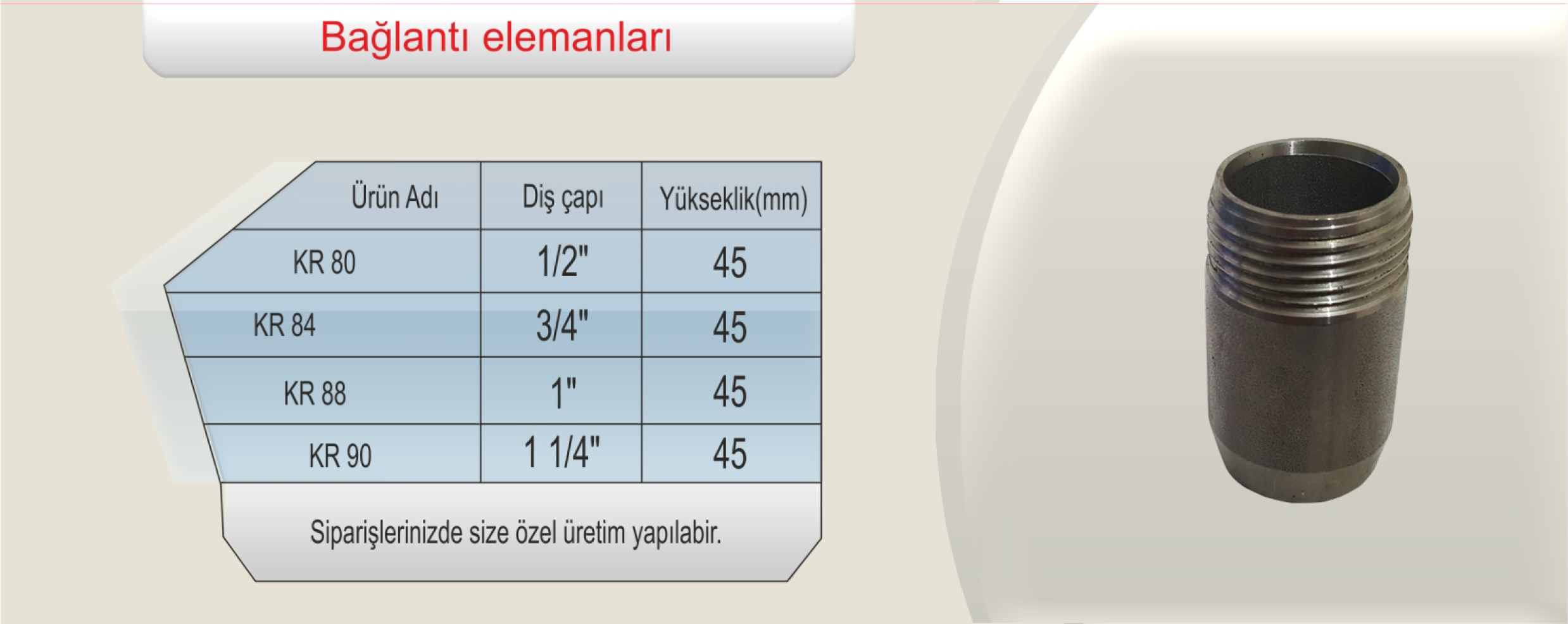 Bağlantı elemanları

| Ürün Adı | Diş çapı | Yükseklik(mm) |
|---|---|---|
| KR 80 | 1/2" | 45 |
| KR 84 | 3/4" | 45 |
| KR 88 | 1" | 45 |
| KR 90 | 1 1/4" | 45 |

Siparişlerinizde size özel üretim yapılabir.